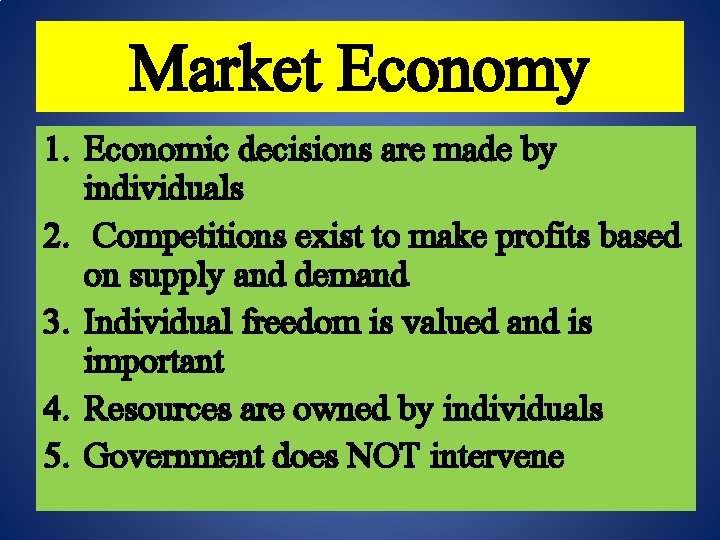 Market Economy

1. Economic decisions are made by individuals
2. Competitions exist to make profits based on supply and demand
3. Individual freedom is valued and is important
4. Resources are owned by individuals
5. Government does NOT intervene